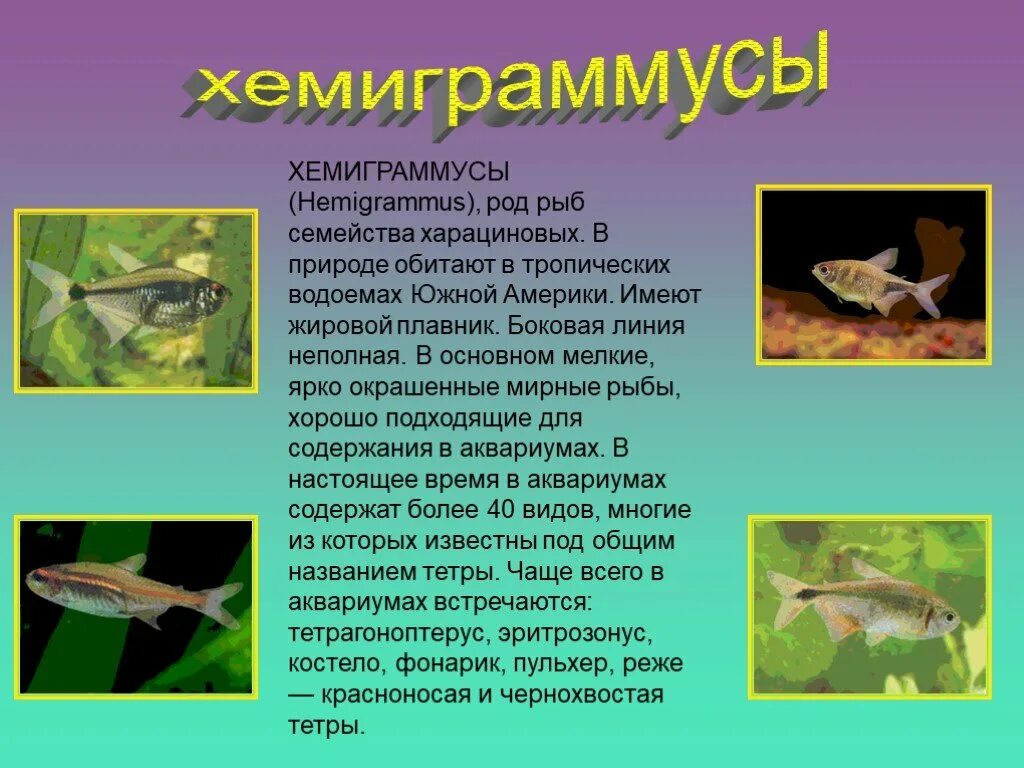 хемиграммусы

ХЕМИГРАММУСЫ (Hemigrammus), род рыб семейства харациновых. В природе обитают в тропических водоемах Южной Америки. Имеют жировой плавник. Боковая линия неполная. В основном мелкие, ярко окрашенные мирные рыбы, хорошо подходящие для содержания в аквариумах. В настоящее время в аквариумах содержат более 40 видов, многие из которых известны под общим названием тетры. Чаще всего в аквариумах встречаются: тетрагоноптерус, эритрозонус, костело, фонарик, пульхер, реже — красноносая и чернохвостая тетры.